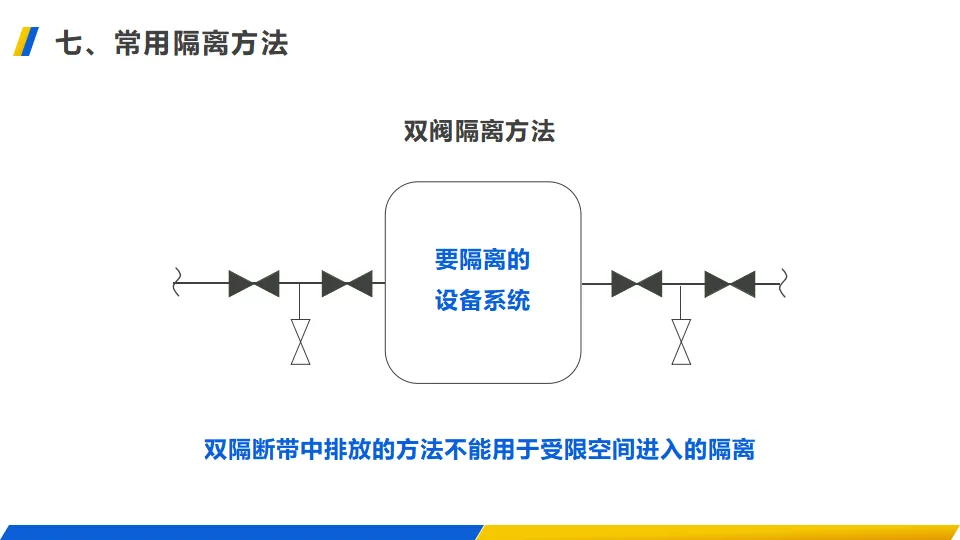 七、常用隔离方法

双阀隔离方法

要隔离的
设备系统

双隔断带中排放的方法不能用于受限空间进入的隔离